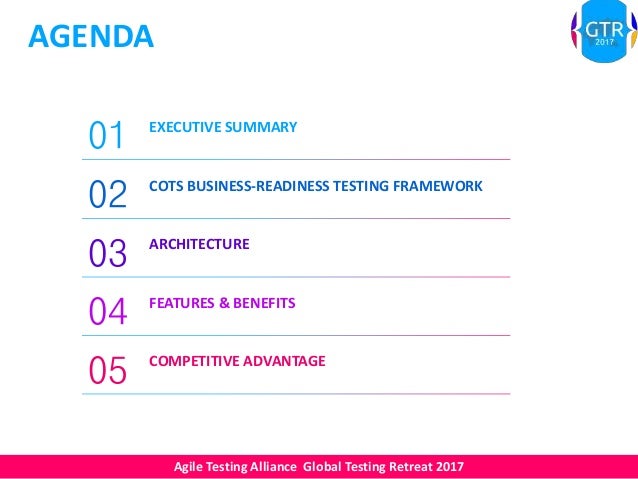 AGENDA

GTR
2017

01 EXECUTIVE SUMMARY

02 COTS BUSINESS-READINESS TESTING FRAMEWORK

03 ARCHITECTURE

04 FEATURES & BENEFITS

05 COMPETITIVE ADVANTAGE

Agile Testing Alliance Global Testing Retreat 2017